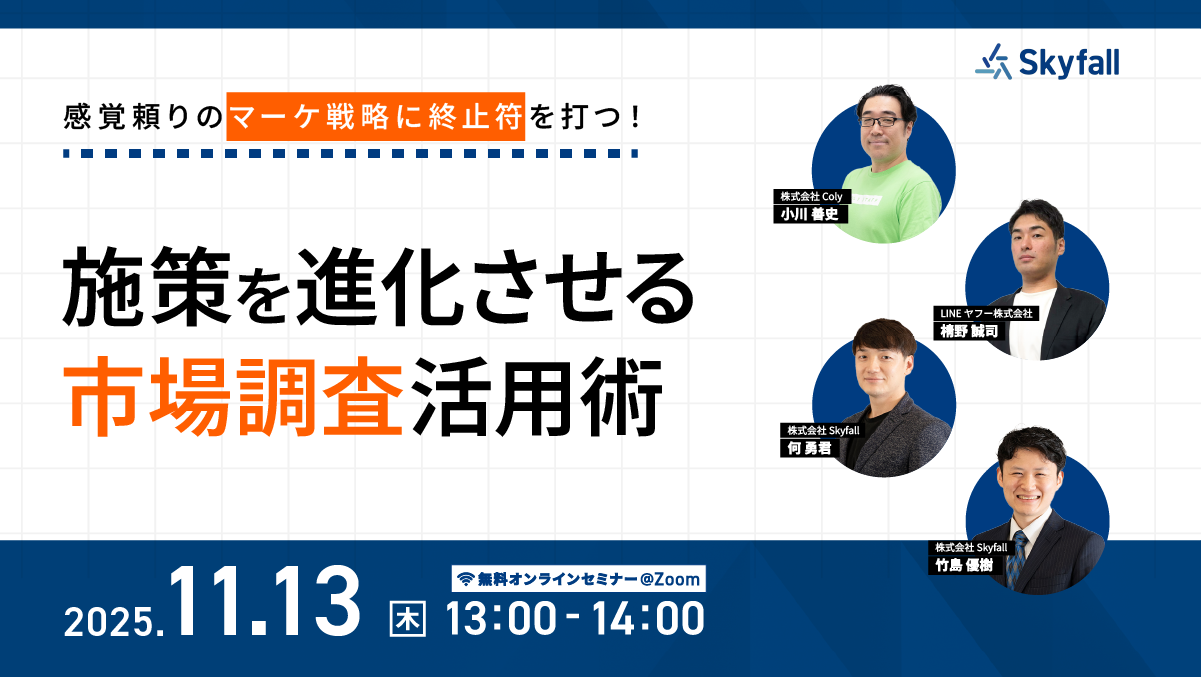 Skyfall

感覚頼りのマーケ戦略に終止符を打つ！

施策を進化させる
市場調査活用術

株式会社 Coly
小川 善史

LINE ヤフー株式会社
楠野 誠司

株式会社 Skyfall
何 勇君

株式会社 Skyfall
竹島 優樹

2025.11.13 木 無料オンラインセミナー@Zoom 13:00 - 14:00